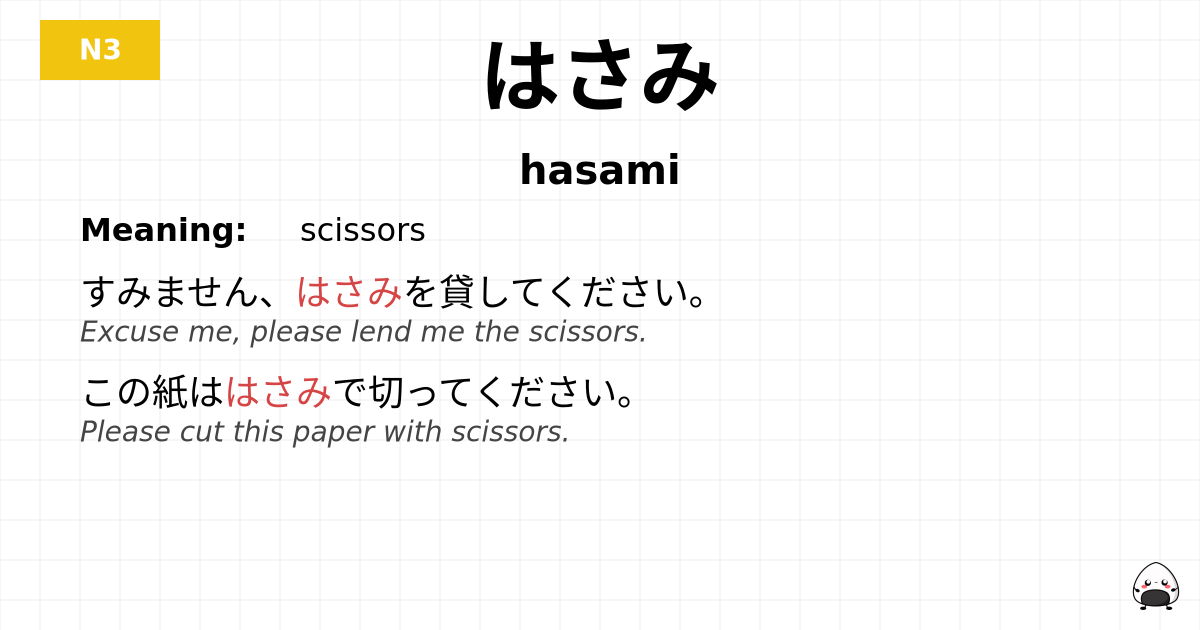 N3

はさみ

hasami

Meaning: scissors

すみません、はさみを貸してください。
Excuse me, please lend me the scissors.

この紙ははさみで切ってください。
Please cut this paper with scissors.